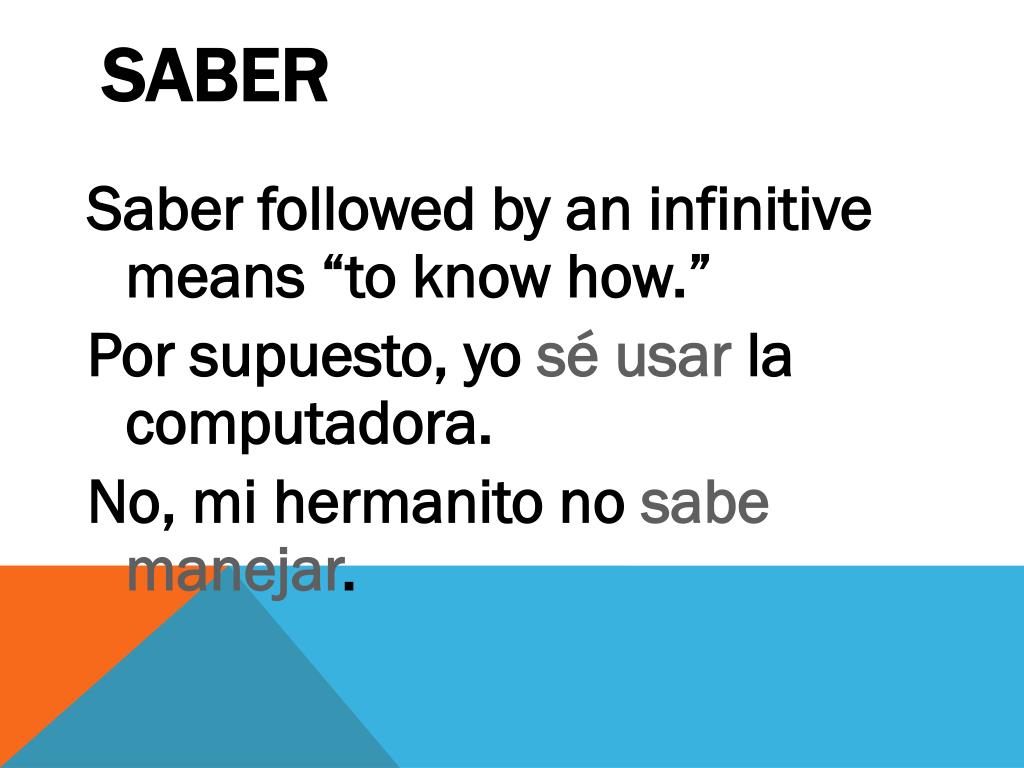 SABER

Saber followed by an infinitive means “to know how.”

Por supuesto, yo sé usar la computadora.

No, mi hermanito no sabe manejar.